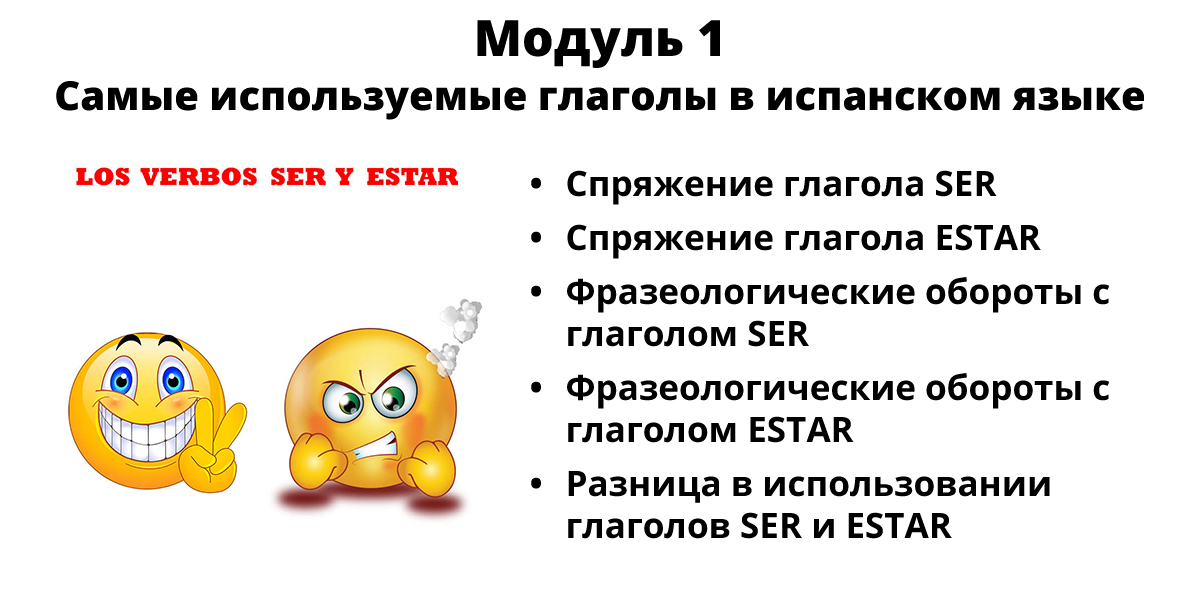 Модуль 1
Самые используемые глаголы в испанском языке

LOS VERBOS SER Y ESTAR

• Спряжение глагола SER
• Спряжение глагола ESTAR
• Фразеологические обороты с глаголом SER
• Фразеологические обороты с глаголом ESTAR
• Разница в использовании глаголов SER и ESTAR